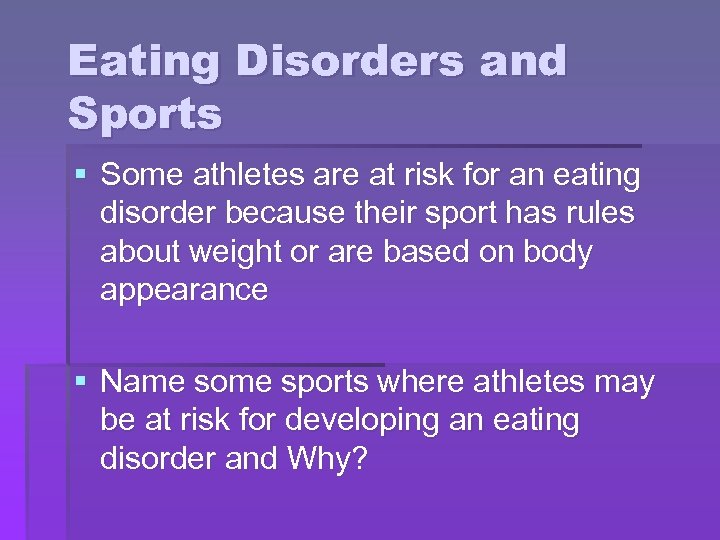 Eating Disorders and Sports

▪ Some athletes are at risk for an eating disorder because their sport has rules about weight or are based on body appearance

▪ Name some sports where athletes may be at risk for developing an eating disorder and Why?